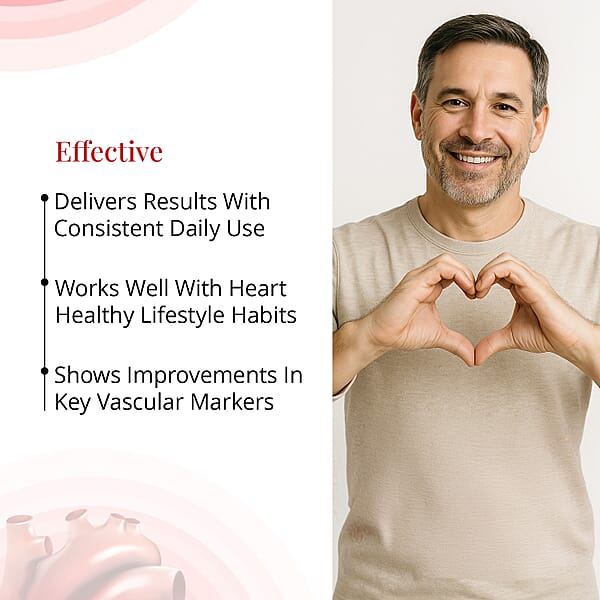 Effective

Delivers Results With Consistent Daily Use

Works Well With Heart Healthy Lifestyle Habits

Shows Improvements In Key Vascular Markers